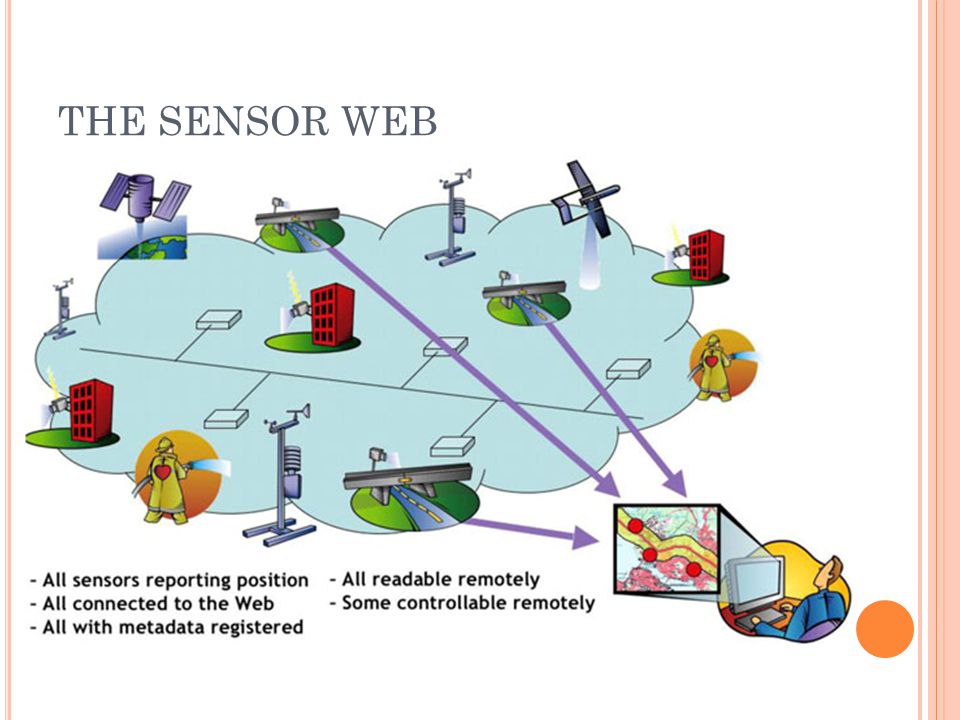 THE SENSOR WEB

- All sensors reporting position
- All connected to the Web
- All with metadata registered

- All readable remotely
- Some controllable remotely